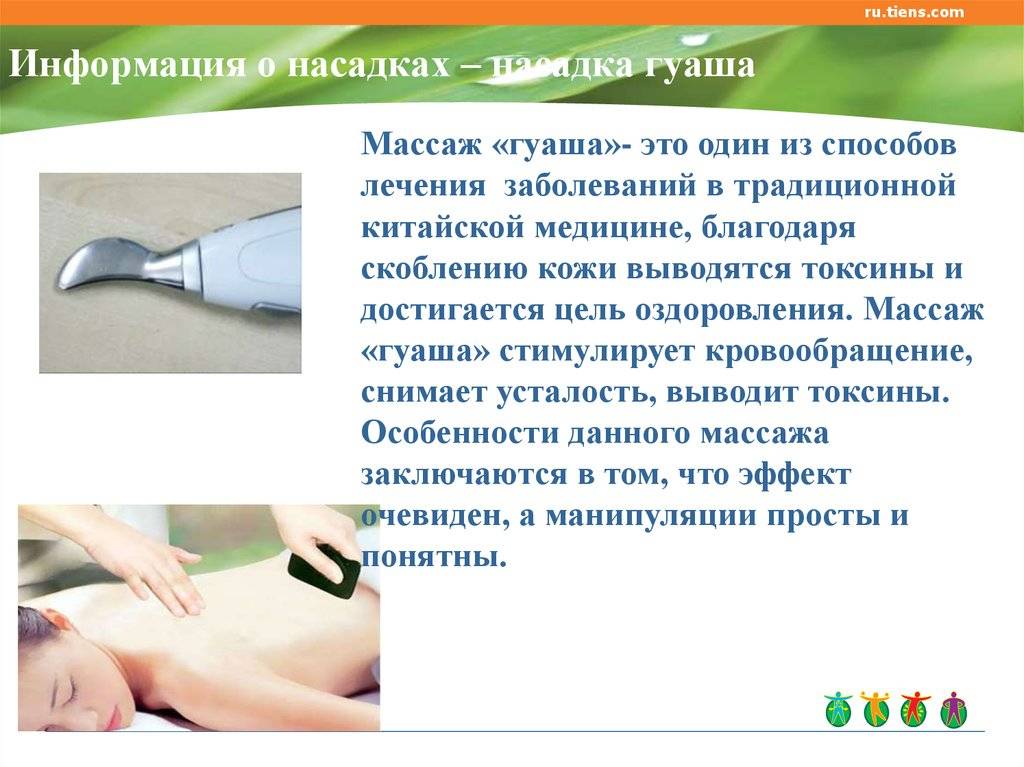 ru.tiens.com

Информация о насадках – насадка гуаша

Массаж «гуаша»- это один из способов лечения заболеваний в традиционной китайской медицине, благодаря скоблению кожи выводятся токсины и достигается цель оздоровления. Массаж «гуаша» стимулирует кровообращение, снимает усталость, выводит токсины. Особенности данного массажа заключаются в том, что эффект очевиден, а манипуляции просты и понятны.